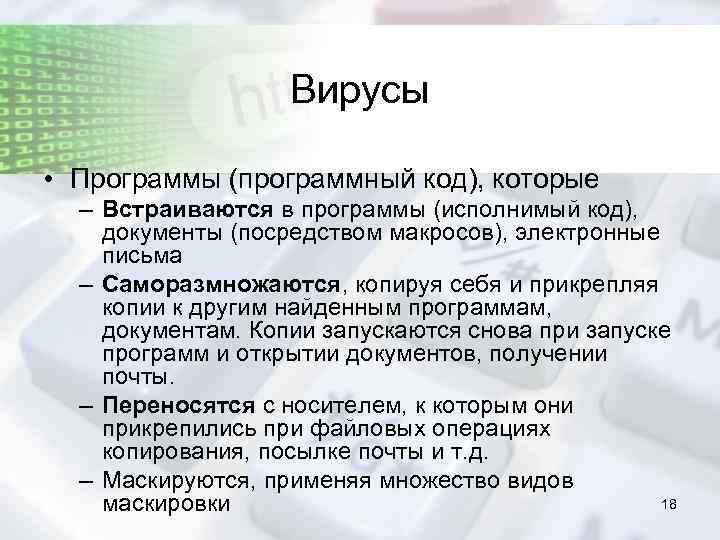 Вирусы

• Программы (программный код), которые

– Встраиваются в программы (исполнимый код), документы (посредством макросов), электронные письма

– Саморазмножаются, копируя себя и прикрепляя копии к другим найденным программам, документам. Копии запускаются снова при запуске программ и открытии документов, получении почты.

– Переносятся с носителем, к которым они прикрепились при файловых операциях копирования, посылке почты и т.д.

– Маскируются, применяя множество видов маскировки

18